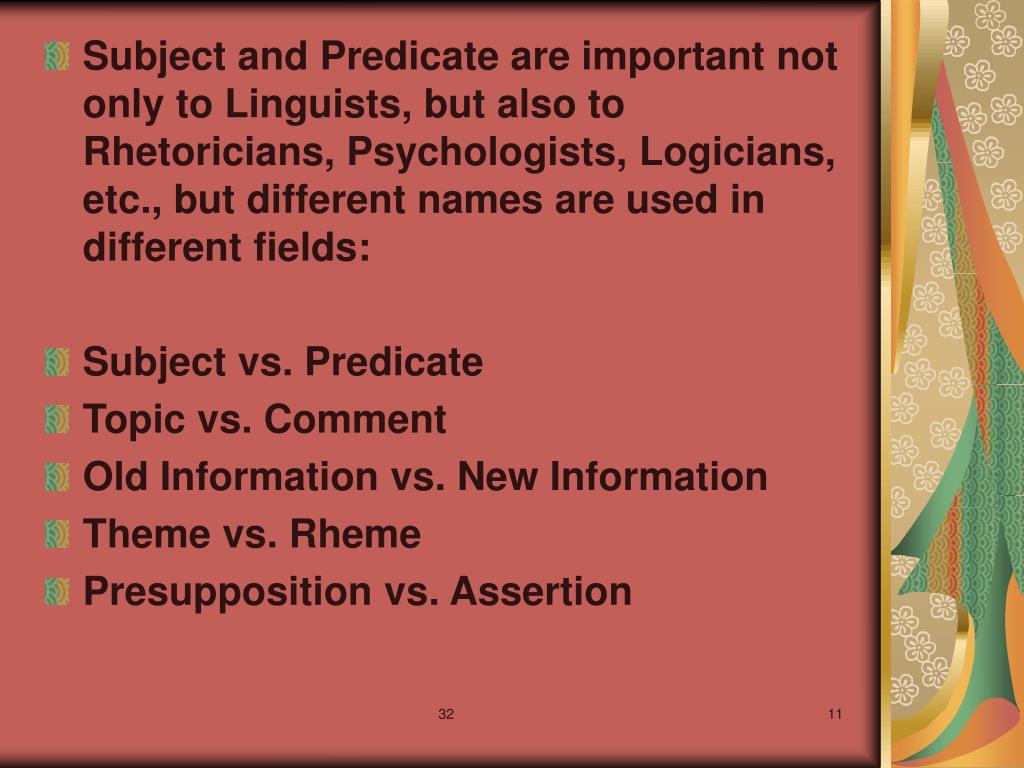 Subject and Predicate are important not only to Linguists, but also to Rhetoricians, Psychologists, Logicians, etc., but different names are used in different fields:

Subject vs. Predicate

Topic vs. Comment

Old Information vs. New Information

Theme vs. Rheme

Presupposition vs. Assertion

32

11